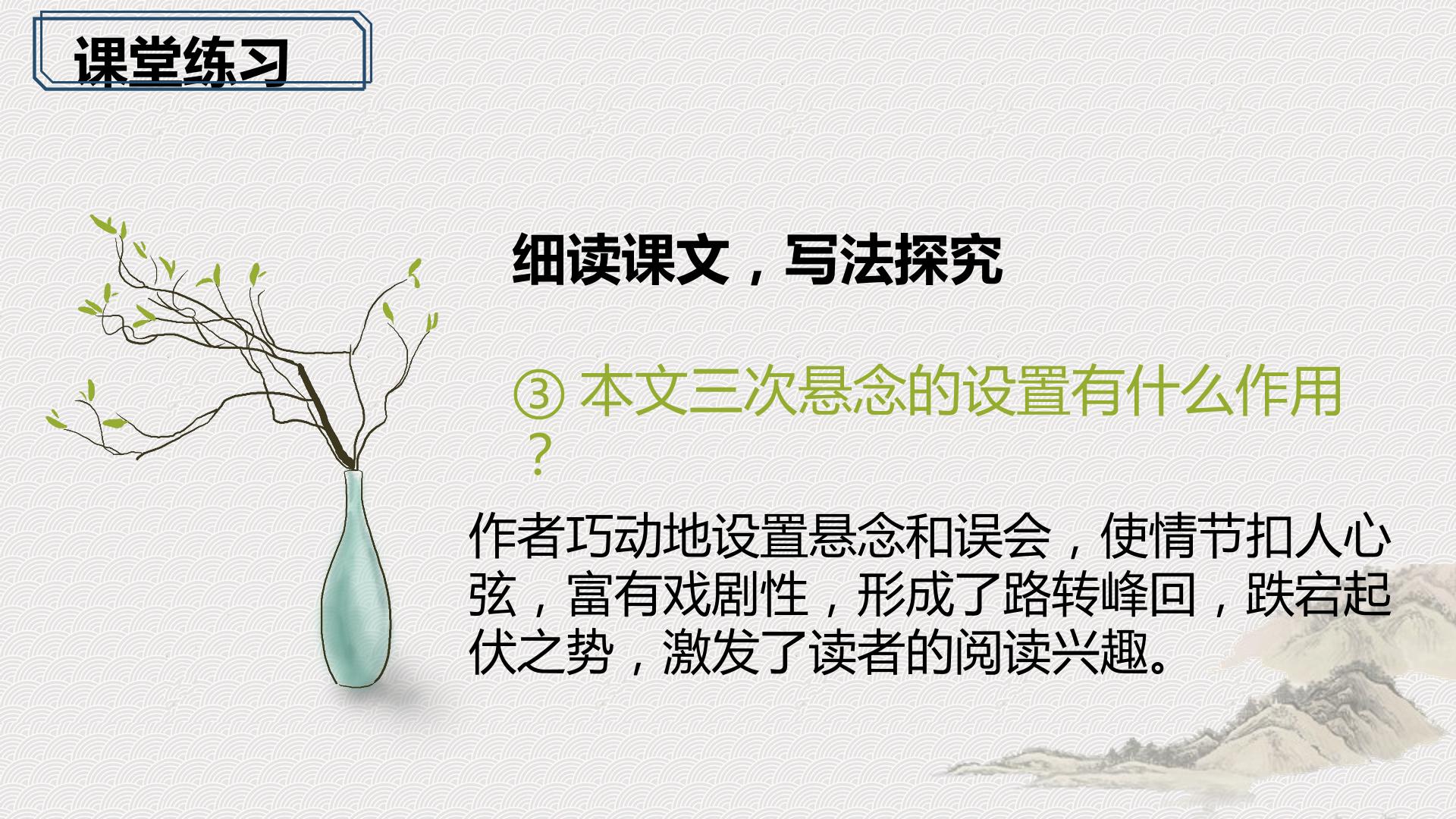 课堂练习

细读课文，写法探究

③本文三次悬念的设置有什么作用？

作者巧动地设置悬念和误会，使情节扣人心弦，富有戏剧性，形成了路转峰回，跌宕起伏之势，激发了读者的阅读兴趣。